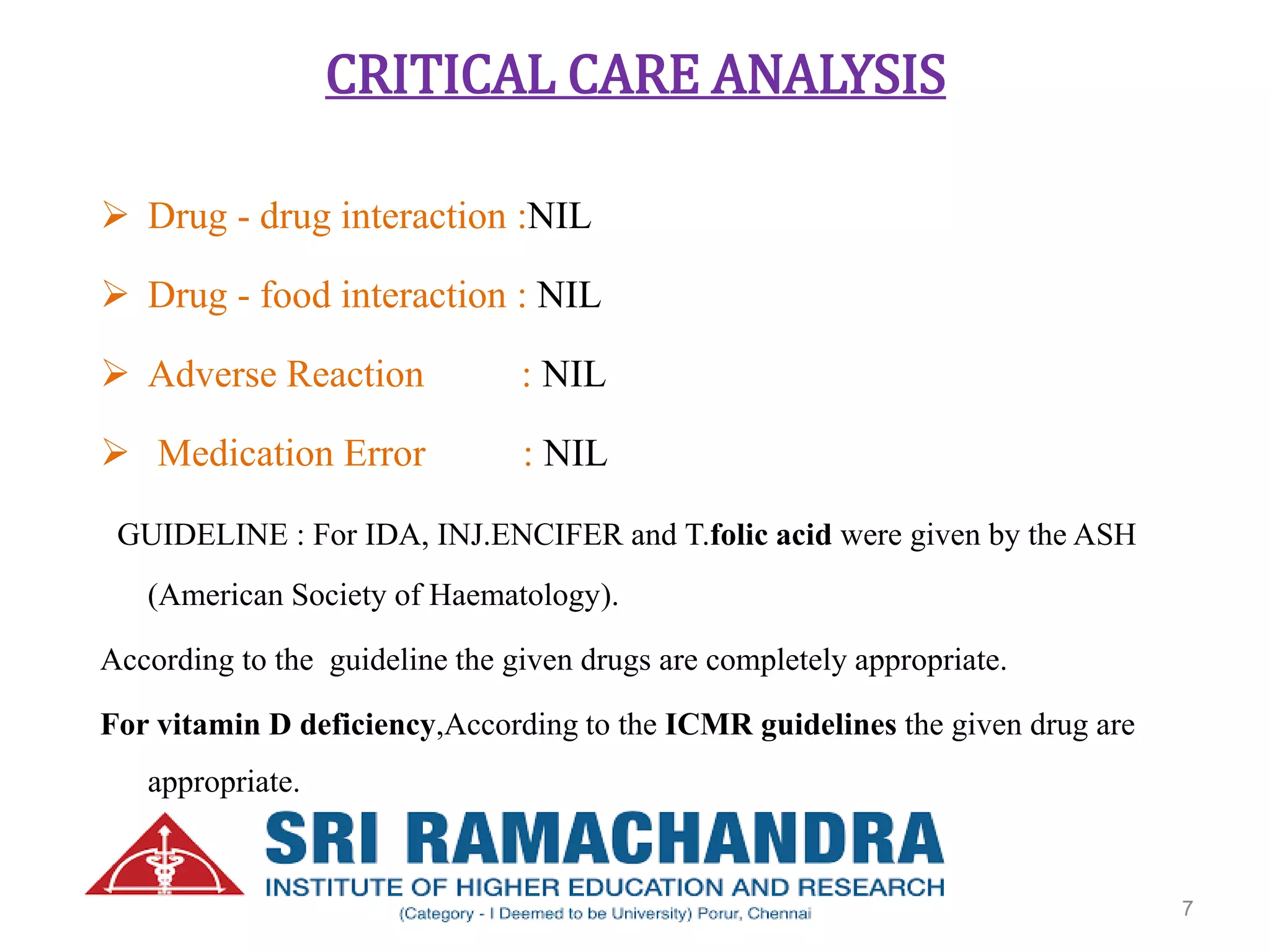 CRITICAL CARE ANALYSIS

➢ Drug - drug interaction :NIL

➢ Drug - food interaction : NIL

➢ Adverse Reaction : NIL

➢ Medication Error : NIL

GUIDELINE : For IDA, INJ.ENCIFER and T.folic acid were given by the ASH (American Society of Haematology).

According to the guideline the given drugs are completely appropriate.

For vitamin D deficiency,According to the ICMR guidelines the given drug are appropriate.

SRI RAMACHANDRA
INSTITUTE OF HIGHER EDUCATION AND RESEARCH
(Category - I Deemed to be University) Porur, Chennai

7